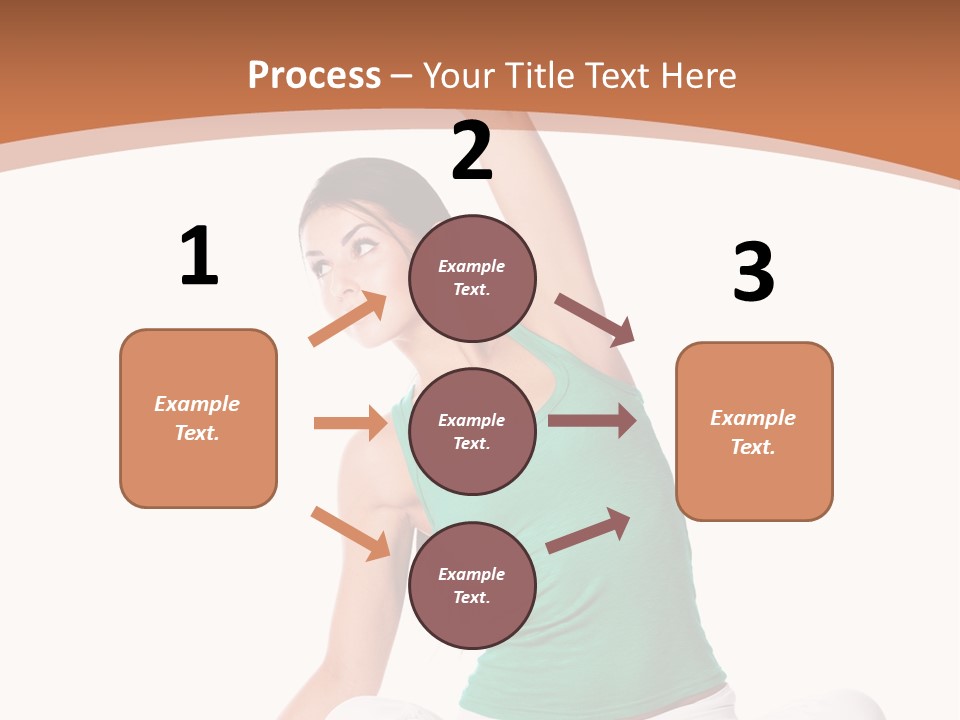 Process – Your Title Text Here

1

Example Text.

2

Example Text.

Example Text.

Example Text.

3

Example Text.